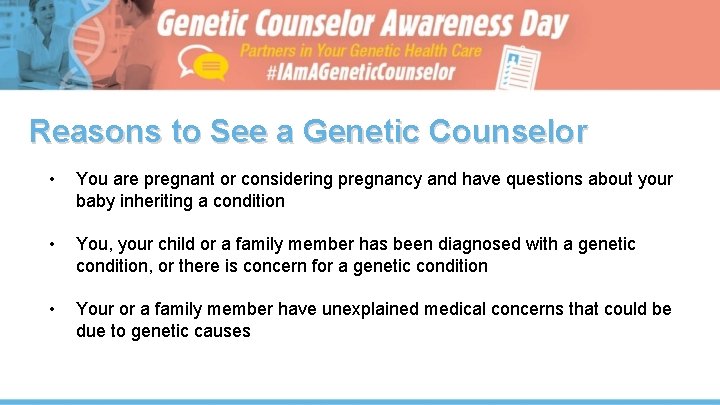 Genetic Counselor Awareness Day

Partners in Your Genetic Health Care

#IAmAGeneticCounselor

Reasons to See a Genetic Counselor

• You are pregnant or considering pregnancy and have questions about your baby inheriting a condition

• You, your child or a family member has been diagnosed with a genetic condition, or there is concern for a genetic condition

• Your or a family member have unexplained medical concerns that could be due to genetic causes